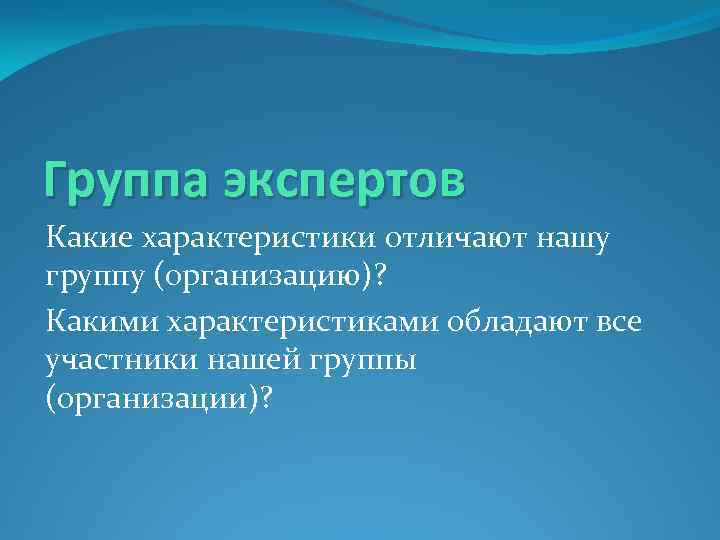 Группа экспертов

Какие характеристики отличают нашу группу (организацию)?

Какими характеристиками обладают все участники нашей группы (организации)?